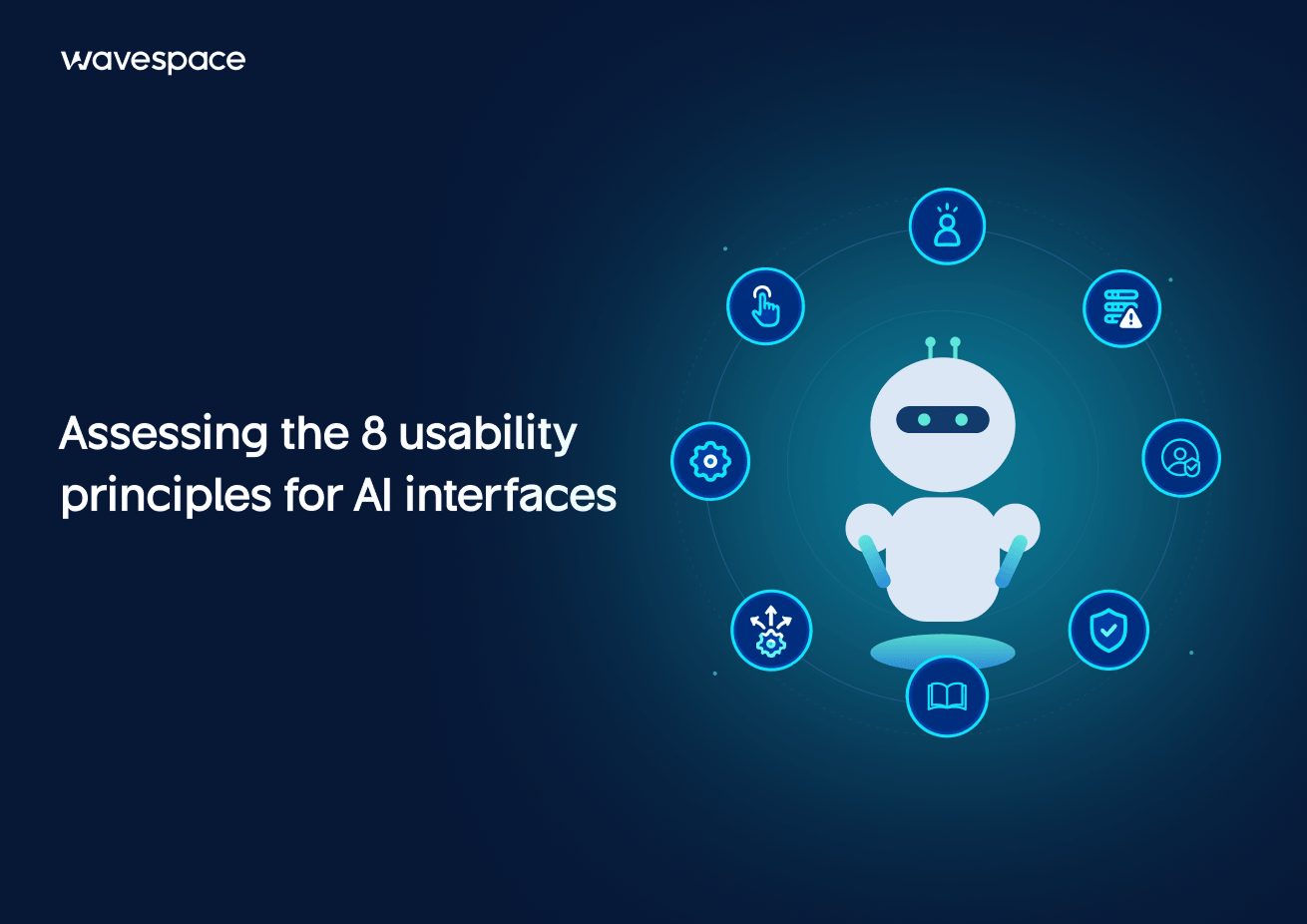 wavespace

Assessing the 8 usability principles for AI interfaces